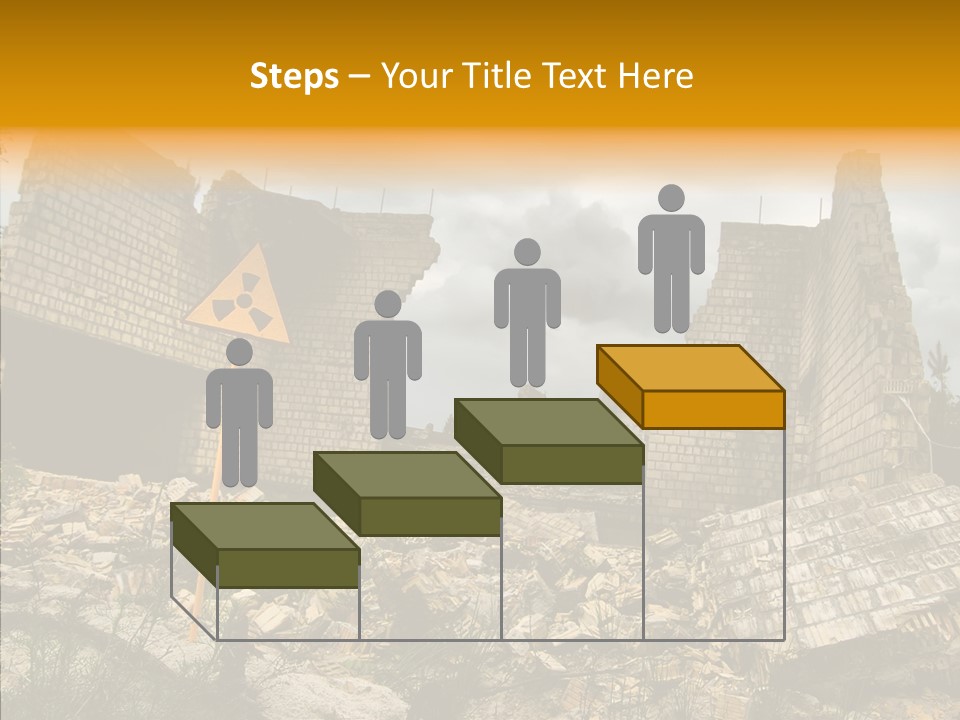 Steps – Your Title Text Here